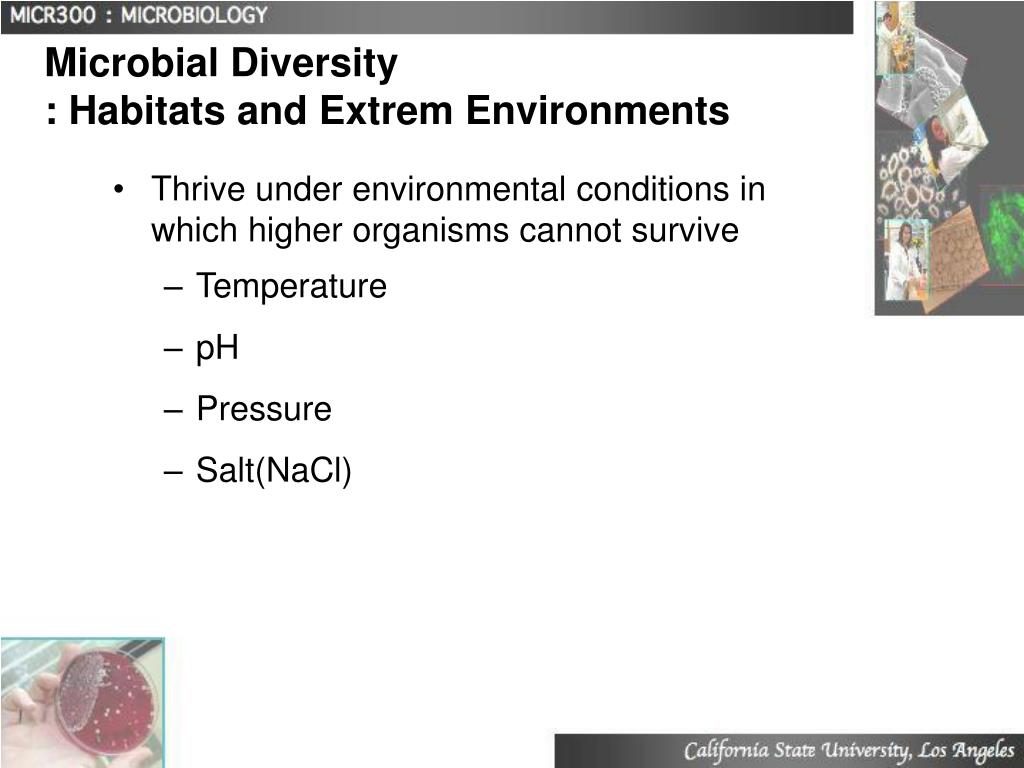 MICR300 : MICROBIOLOGY

Microbial Diversity
: Habitats and Extrem Environments

• Thrive under environmental conditions in which higher organisms cannot survive
– Temperature
– pH
– Pressure
– Salt(NaCl)

California State University, Los Angeles